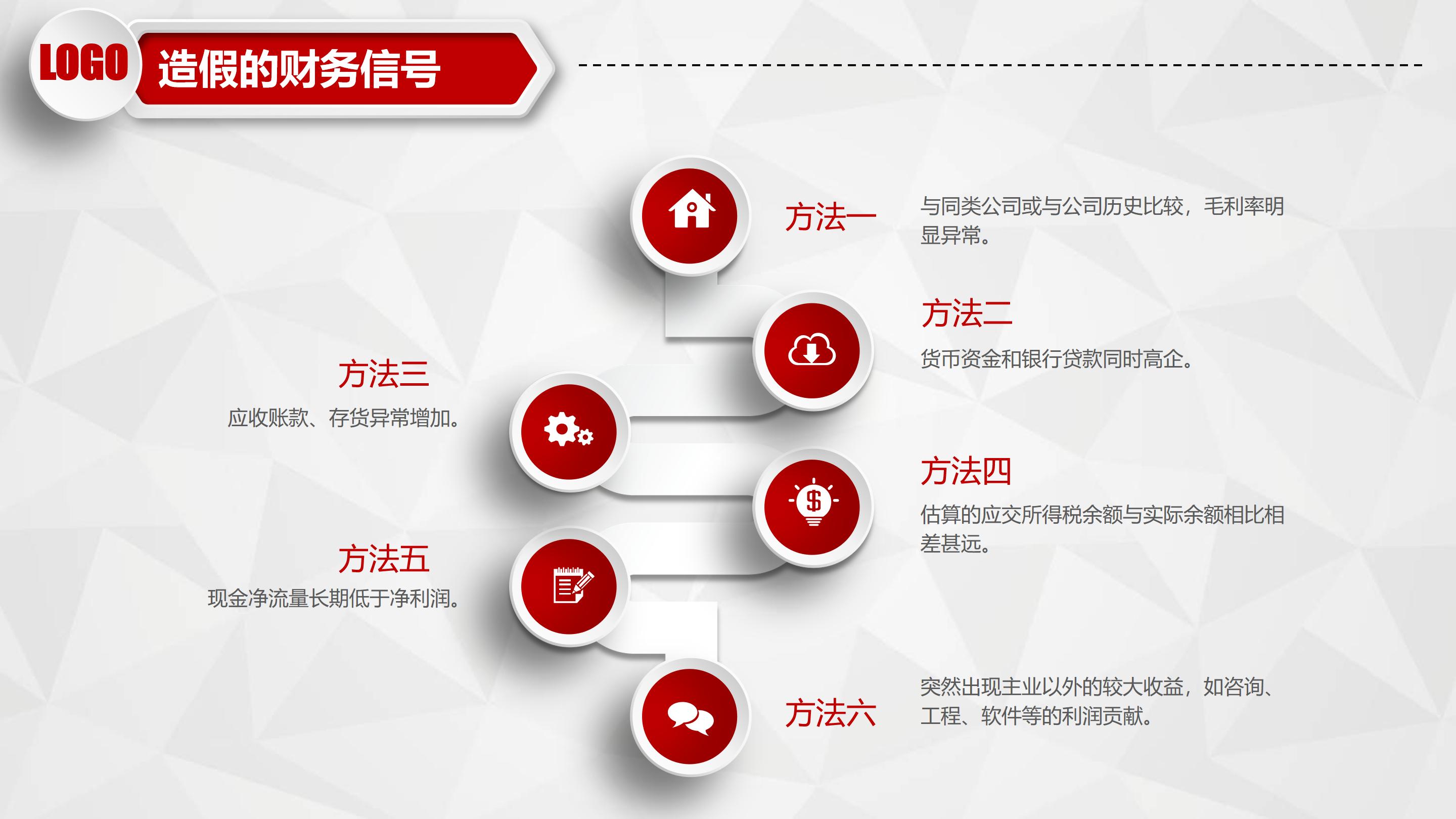 LOGO 造假的财务信号

方法一
与同类公司或与公司历史比较，毛利率明显异常。

方法二
货币资金和银行贷款同时高企。

方法三
应收账款、存货异常增加。

方法四
估算的应交所得税余额与实际余额相比相差甚远。

方法五
现金净流量长期低于净利润。

方法六
突然出现主业以外的较大收益，如咨询、工程、软件等的利润贡献。